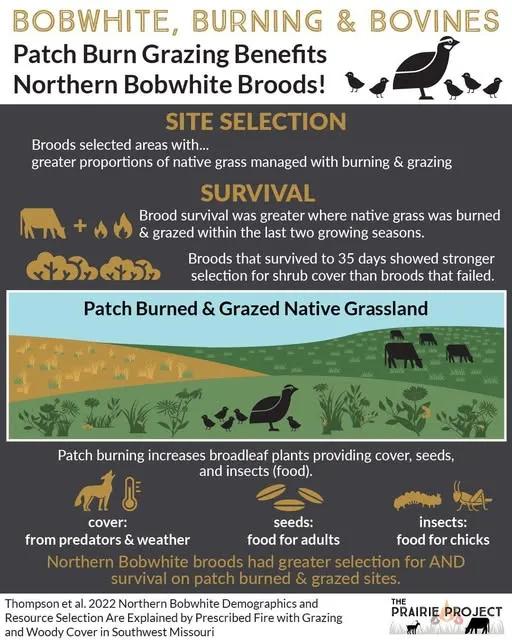 BOBWHITE, BURNING & BOVINES

Patch Burn Grazing Benefits Northern Bobwhite Broods!

SITE SELECTION

Broods selected areas with... greater proportions of native grass managed with burning & grazing

SURVIVAL

Brood survival was greater where native grass was burned & grazed within the last two growing seasons.

Broods that survived to 35 days showed stronger selection for shrub cover than broods that failed.

Patch Burned & Grazed Native Grassland

Patch burning increases broadleaf plants providing cover, seeds, and insects (food).

cover:
from predators & weather

seeds:
food for adults

insects:
food for chicks

Northern Bobwhite broods had greater selection for AND survival on patch burned & grazed sites.

Thompson et al. 2022 Northern Bobwhite Demographics and Resource Selection Are Explained by Prescribed Fire with Grazing and Woody Cover in Southwest Missouri

THE PRAIRIE PROJECT